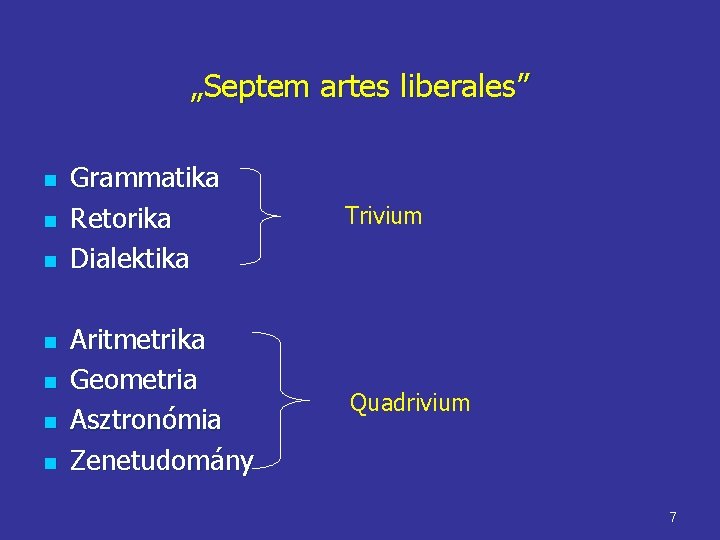 „Septem artes liberales”

- Grammatika
- Retorika
- Dialektika

Trivium

- Aritmetrika
- Geometria
- Asztronómia
- Zenetudomány

Quadrivium

7